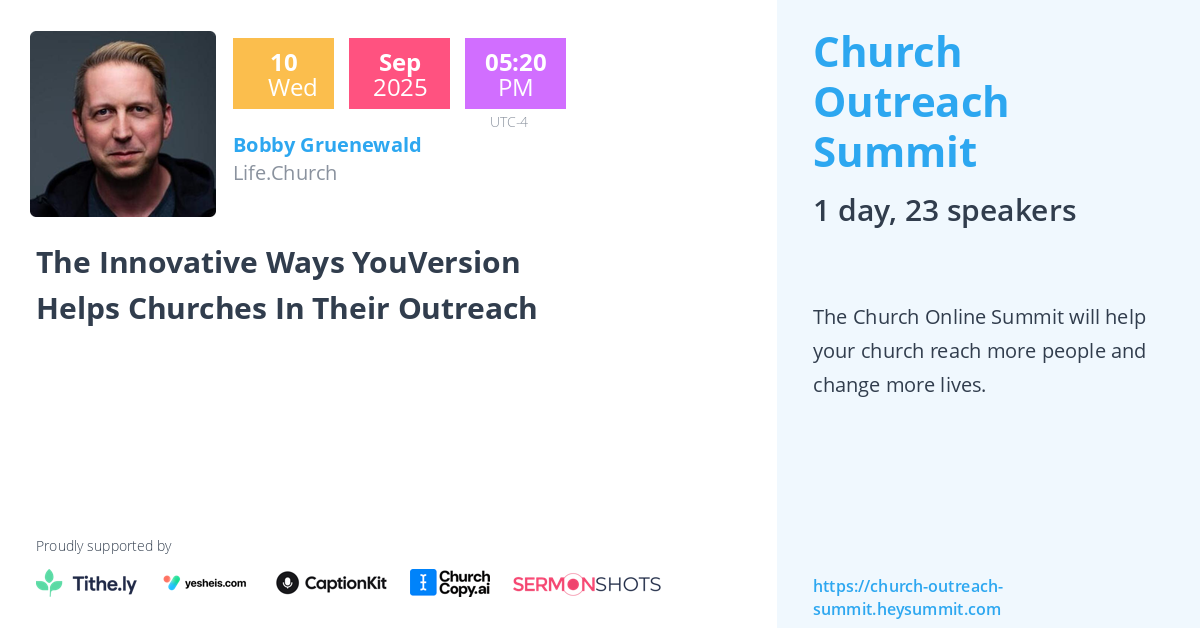 10
Wed

Sep
2025

05:20
PM
UTC-4

Bobby Gruenewald
Life.Church

The Innovative Ways YouVersion Helps Churches In Their Outreach

Proudly supported by

Tithe.ly yesheis.com CaptionKit Church Copy.ai SERMONSHOTS

Church Outreach Summit

1 day, 23 speakers

The Church Online Summit will help your church reach more people and change more lives.

https://church-outreach-summit.heysummit.com